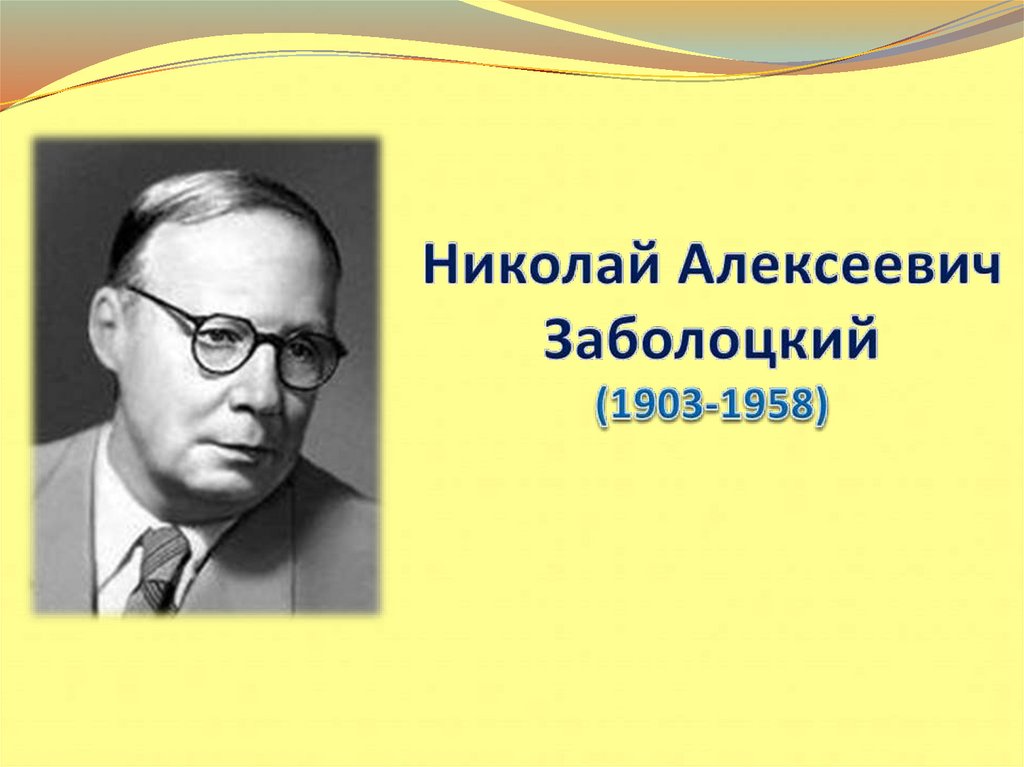 Николай Алексеевич Заболоцкий
(1903-1958)